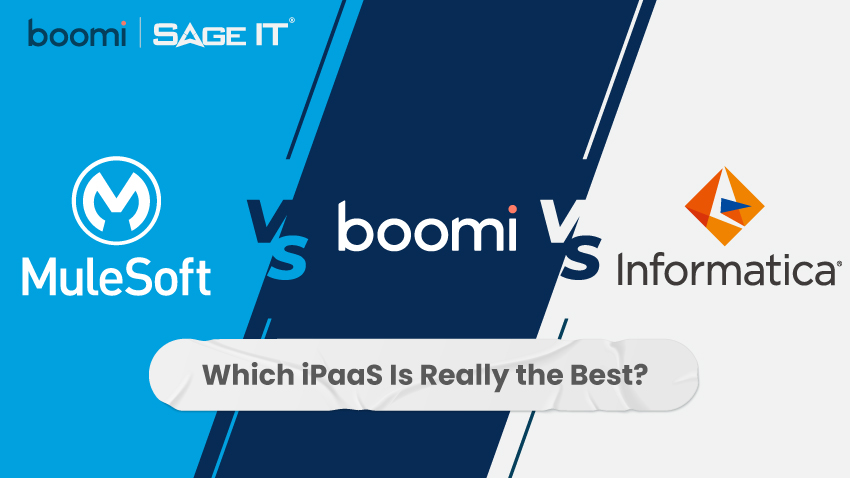 boomi | SAGE IT®

MuleSoft

VS

boomi

VS

Informatica®

Which iPaaS Is Really the Best?